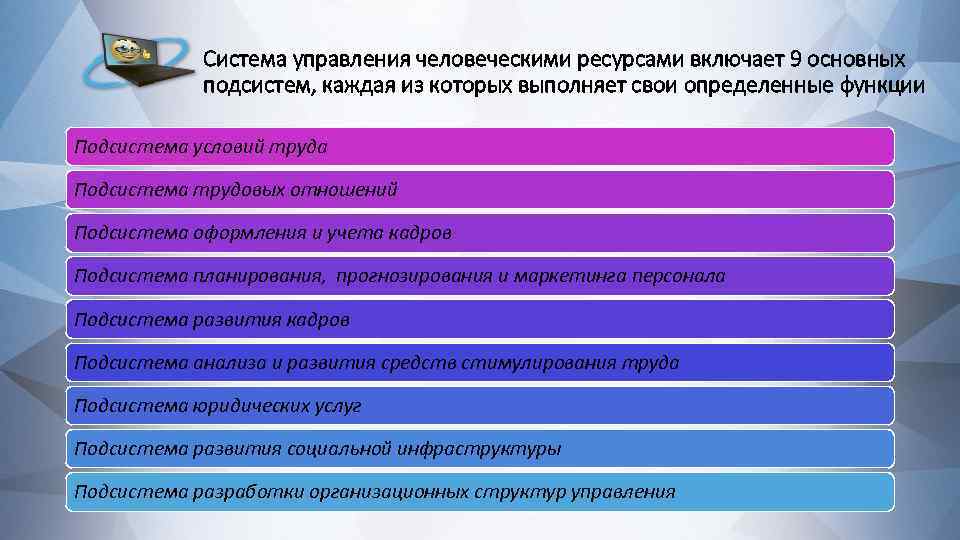 Система управления человеческими ресурсами включает 9 основных подсистем, каждая из которых выполняет свои определенные функции

Подсистема условий труда

Подсистема трудовых отношений

Подсистема оформления и учета кадров

Подсистема планирования, прогнозирования и маркетинга персонала

Подсистема развития кадров

Подсистема анализа и развития средств стимулирования труда

Подсистема юридических услуг

Подсистема развития социальной инфраструктуры

Подсистема разработки организационных структур управления